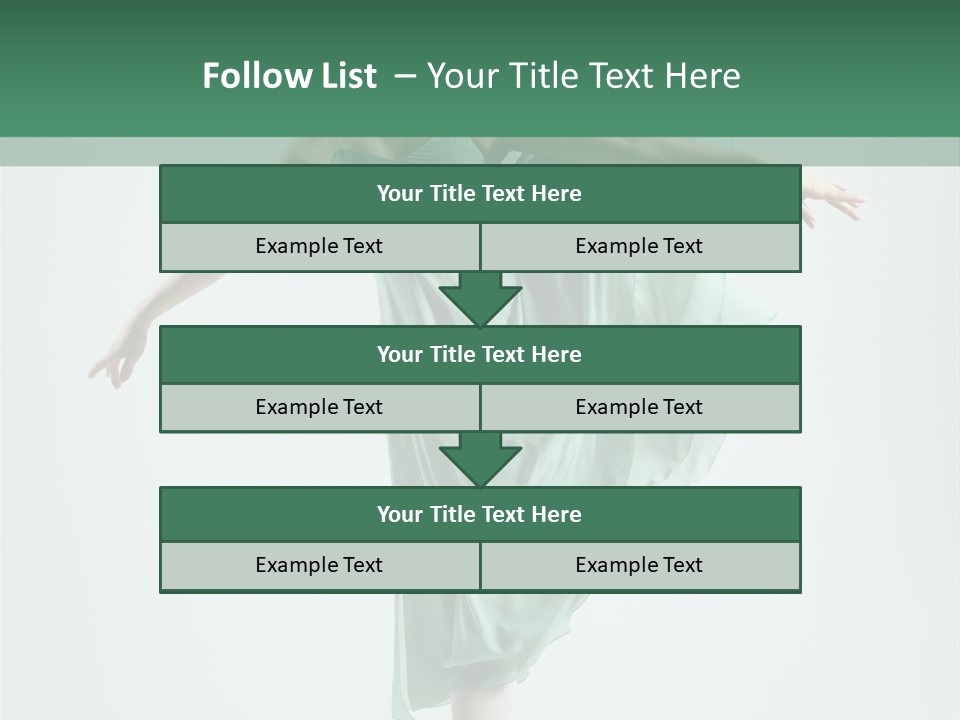 Follow List – Your Title Text Here

Your Title Text Here

Example Text

Example Text

Your Title Text Here

Example Text

Example Text

Your Title Text Here

Example Text

Example Text